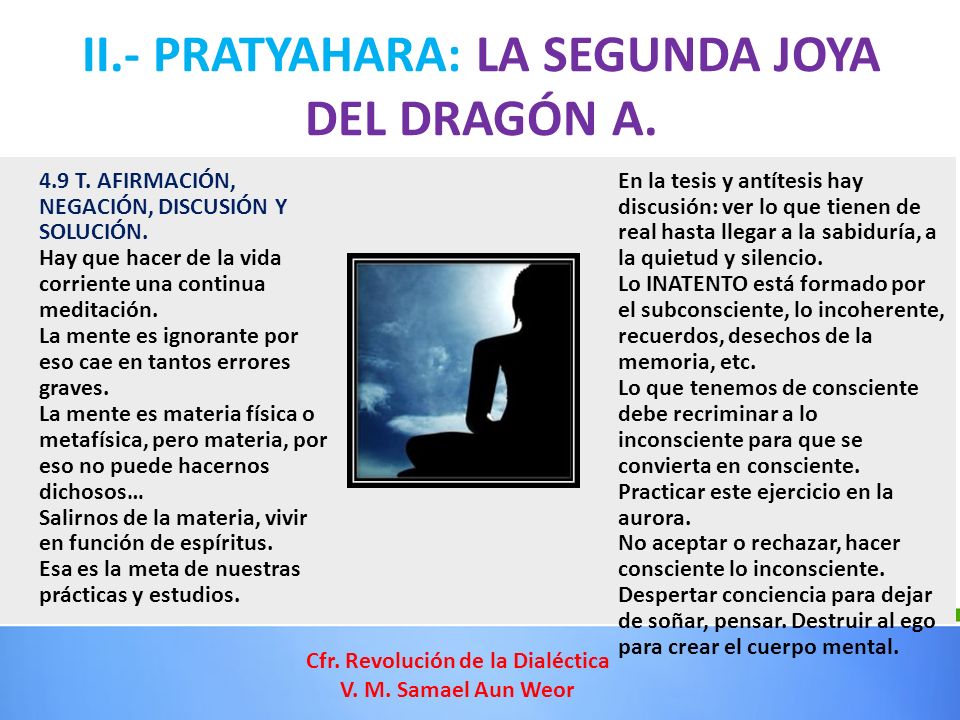 II.- PRATYAHARA: LA SEGUNDA JOYA DEL DRAGÓN A.

4.9 T. AFIRMACIÓN, NEGACIÓN, DISCUSIÓN Y SOLUCIÓN.
Hay que hacer de la vida corriente una continua meditación.
La mente es ignorante por eso cae en tantos errores graves.
La mente es materia física o metafísica, pero materia, por eso no puede hacernos dichosos…
Salirnos de la materia, vivir en función de espíritus.
Esa es la meta de nuestras prácticas y estudios.

En la tesis y antítesis hay discusión: ver lo que tienen de real hasta llegar a la sabiduría, a la quietud y silencio.
Lo INATENTO está formado por el subconsciente, lo incoherente, recuerdos, desechos de la memoria, etc.
Lo que tenemos de consciente debe recriminar a lo inconsciente para que se convierta en consciente.
Practicar este ejercicio en la aurora.
No aceptar o rechazar, hacer consciente lo inconsciente.
Despertar conciencia para dejar de soñar, pensar. Destruir al ego para crear el cuerpo mental.

Cfr. Revolución de la Dialéctica
V. M. Samael Aun Weor